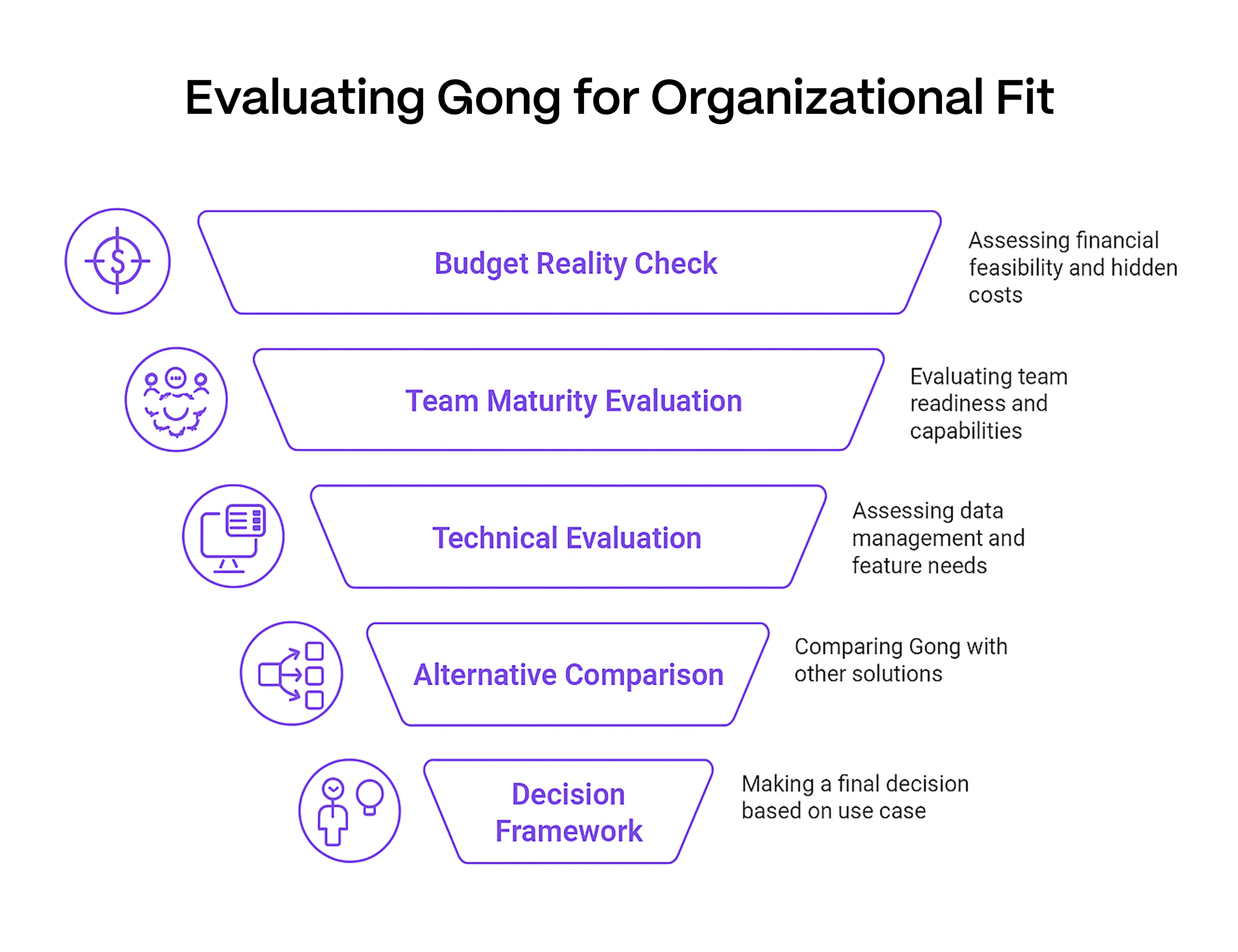 Evaluating Gong for Organizational Fit

Budget Reality Check

Assessing financial feasibility and hidden costs

Team Maturity Evaluation

Evaluating team readiness and capabilities

Technical Evaluation

Assessing data management and feature needs

Alternative Comparison

Comparing Gong with other solutions

Decision Framework

Making a final decision based on use case